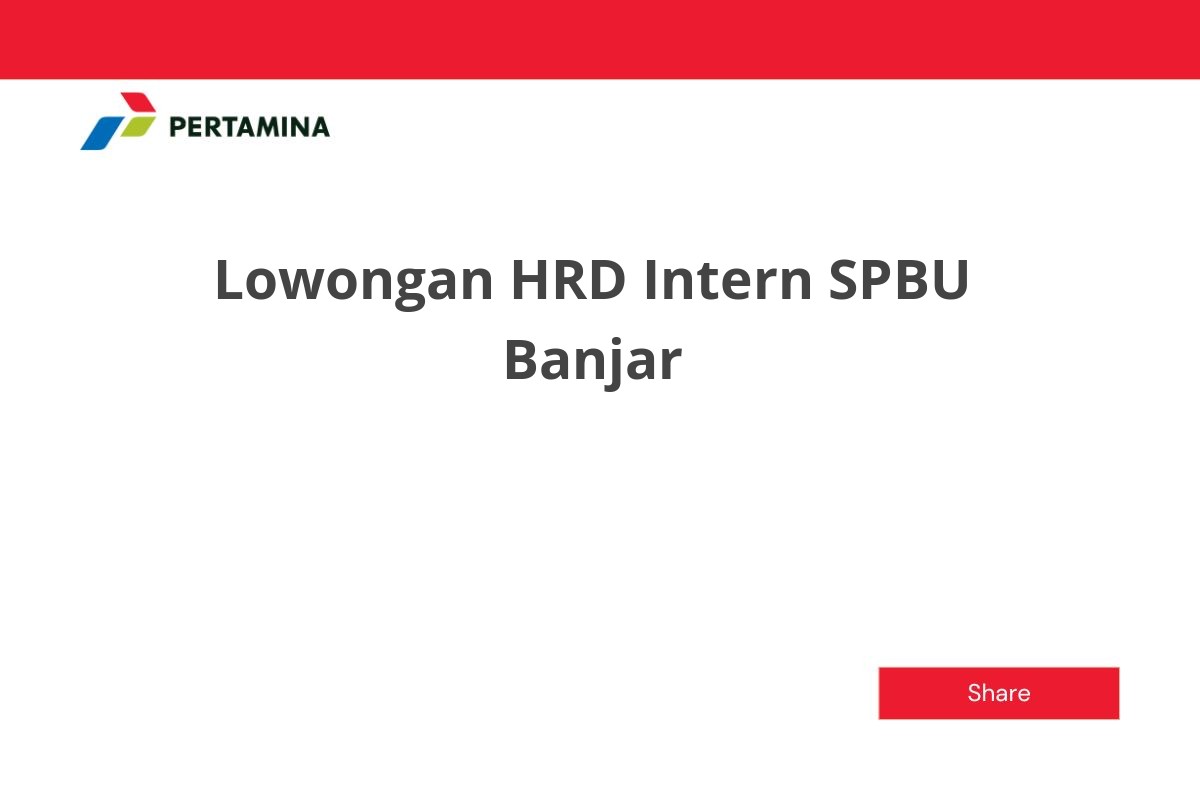 PERTAMINA

Lowongan HRD Intern SPBU Banjar

Share